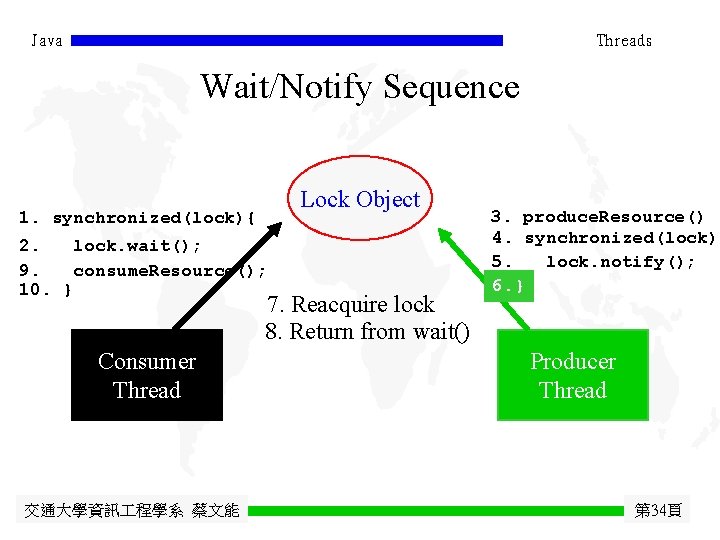 Java

Threads

Wait/Notify Sequence

Lock Object

1. synchronized(lock){
2.    lock.wait();
9.    consumeResource();
10. }

3. produceResource()
4. synchronized(lock)
5.    lock.notify();
6.}

7. Reacquire lock
8. Return from wait()

Consumer Thread

Producer Thread

交通大學資訊工程學系 蔡文能

第34頁